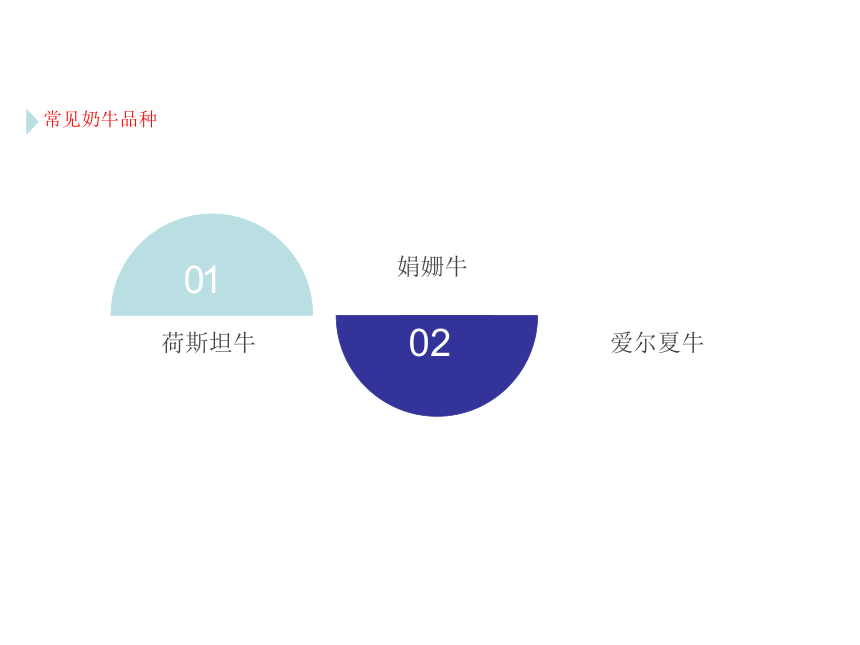 常见奶牛品种

01

荷斯坦牛

娟姗牛

02

爱尔夏牛